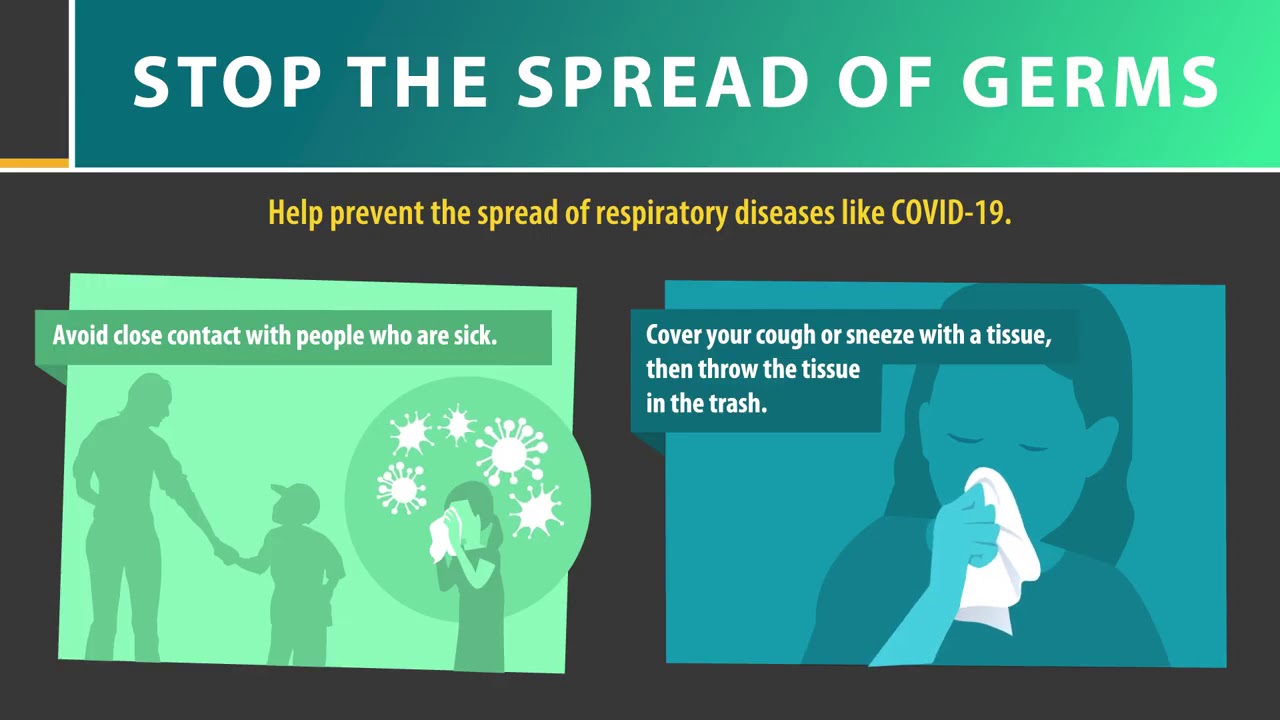 STOP THE SPREAD OF GERMS

Help prevent the spread of respiratory diseases like COVID-19.

Avoid close contact with people who are sick.

Cover your cough or sneeze with a tissue, then throw the tissue in the trash.